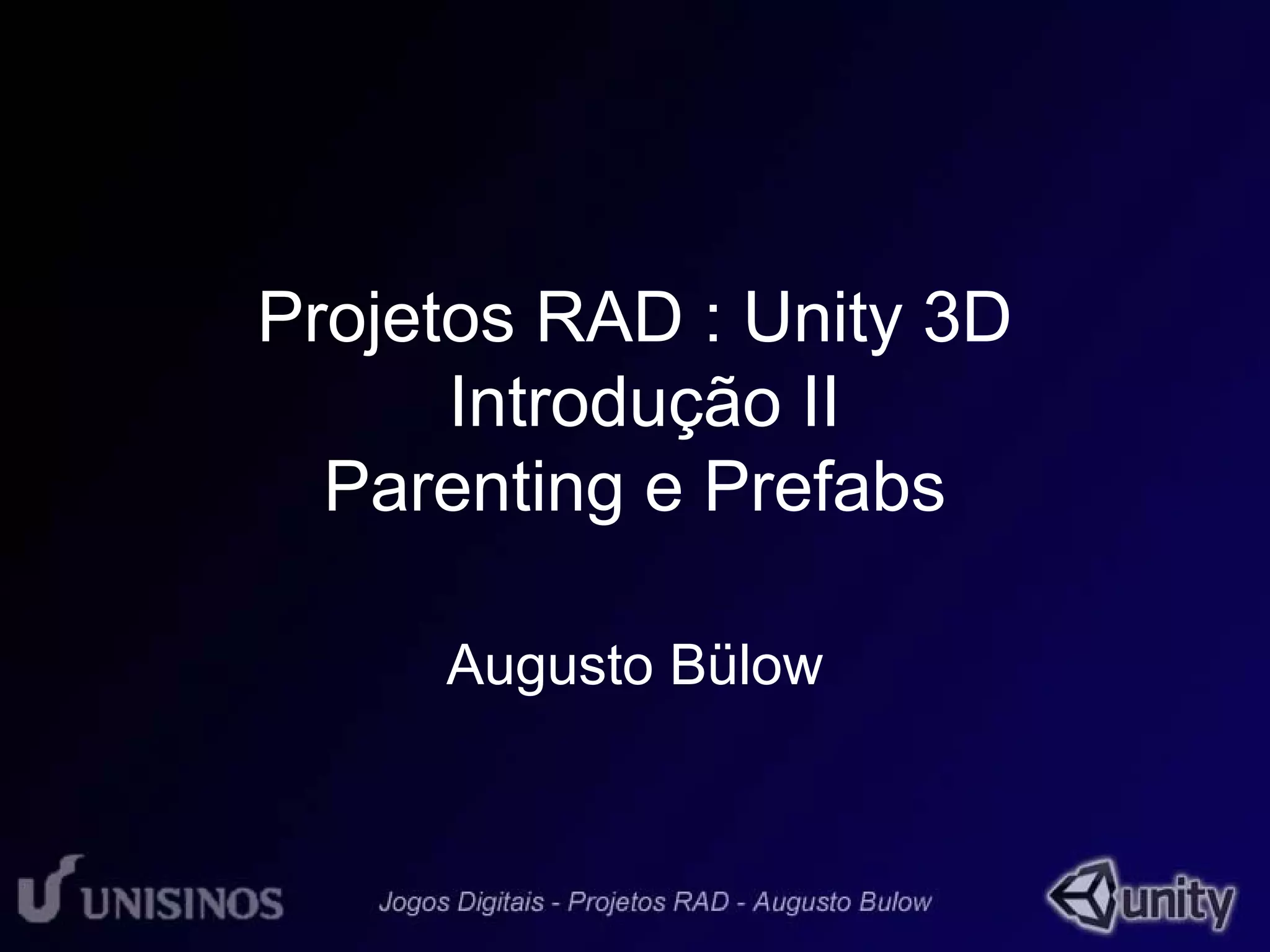 Projetos RAD : Unity 3D
Introdução II
Parenting e Prefabs

Augusto Bülow

UNISINOS

Jogos Digitais - Projetos RAD - Augusto Bulow

unity